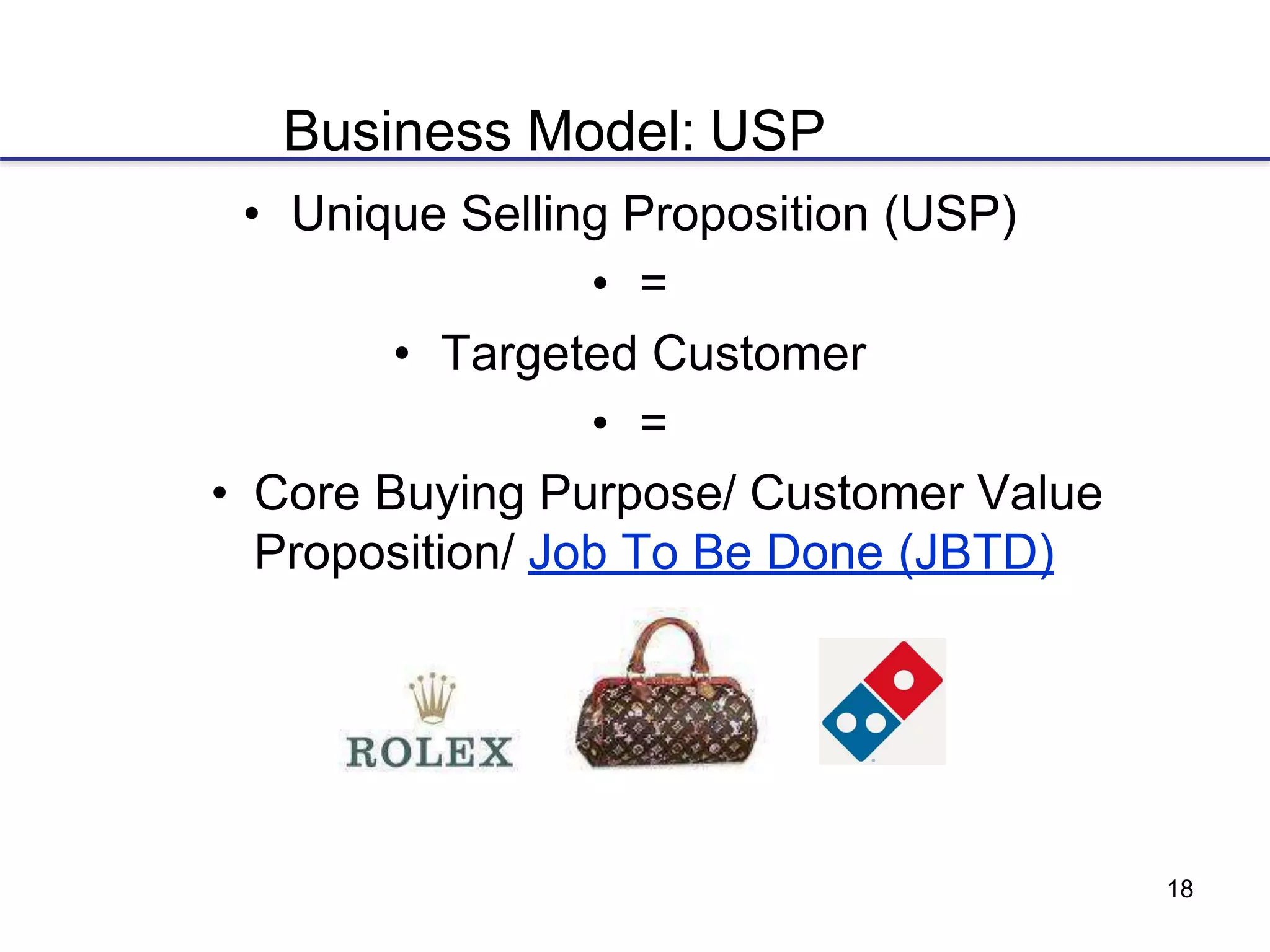 Business Model: USP

• Unique Selling Proposition (USP)

• =

• Targeted Customer

• =

• Core Buying Purpose/ Customer Value Proposition/ Job To Be Done (JBTD)

ROLEX

18